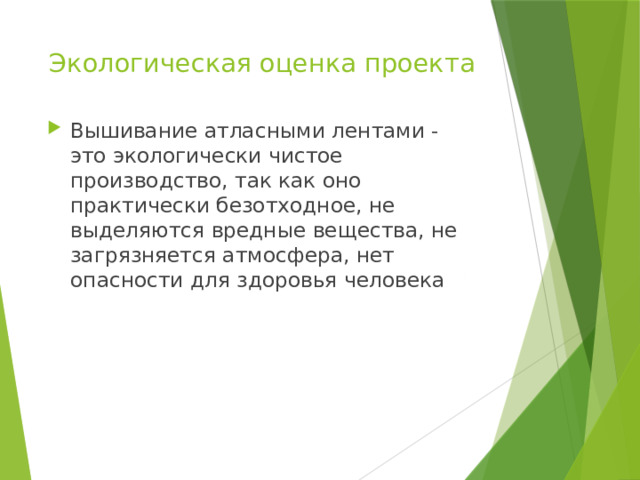 Экологическая оценка проекта

Вышивание атласными лентами - это экологически чистое производство, так как оно практически безотходное, не выделяются вредные вещества, не загрязняется атмосфера, нет опасности для здоровья человека